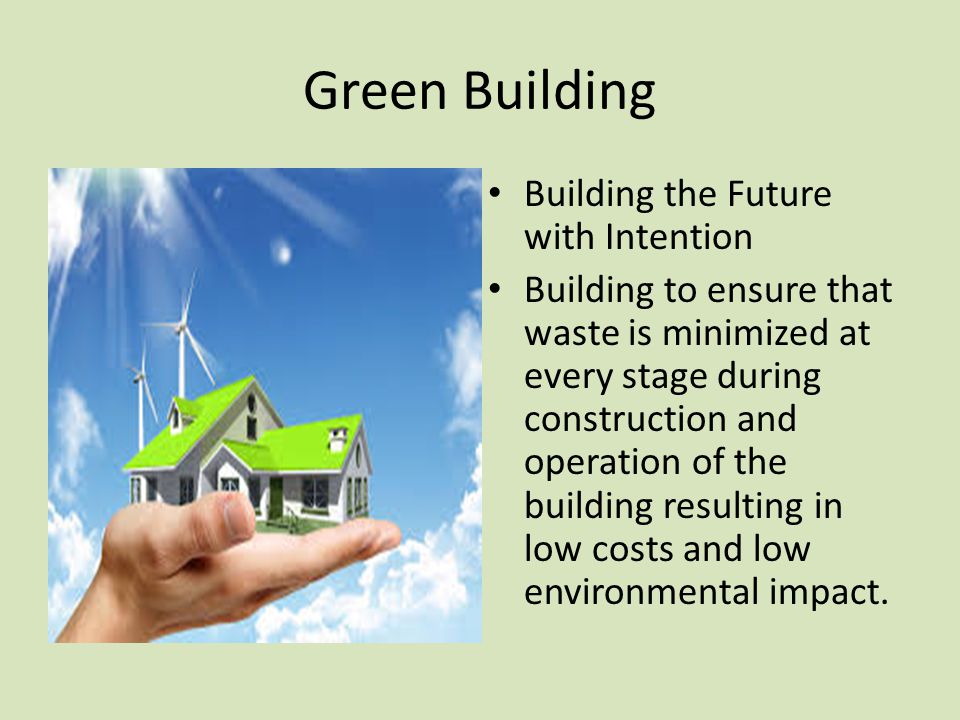 Green Building

• Building the Future with Intention
• Building to ensure that waste is minimized at every stage during construction and operation of the building resulting in low costs and low environmental impact.